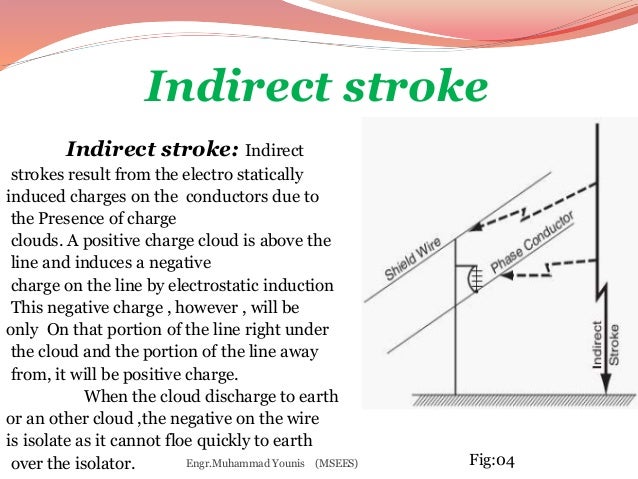 Indirect stroke

Indirect stroke: Indirect strokes result from the electro statically induced charges on the conductors due to the Presence of charge clouds. A positive charge cloud is above the line and induces a negative charge on the line by electrostatic induction This negative charge , however , will be only On that portion of the line right under the cloud and the portion of the line away from, it will be positive charge.

When the cloud discharge to earth or an other cloud ,the negative on the wire is isolate as it cannot floe quickly to earth over the isolator.

Shield Wire
Phase Conductor
Indirect Stroke

Fig:04

Engr.Muhammad Younis (MSEES)